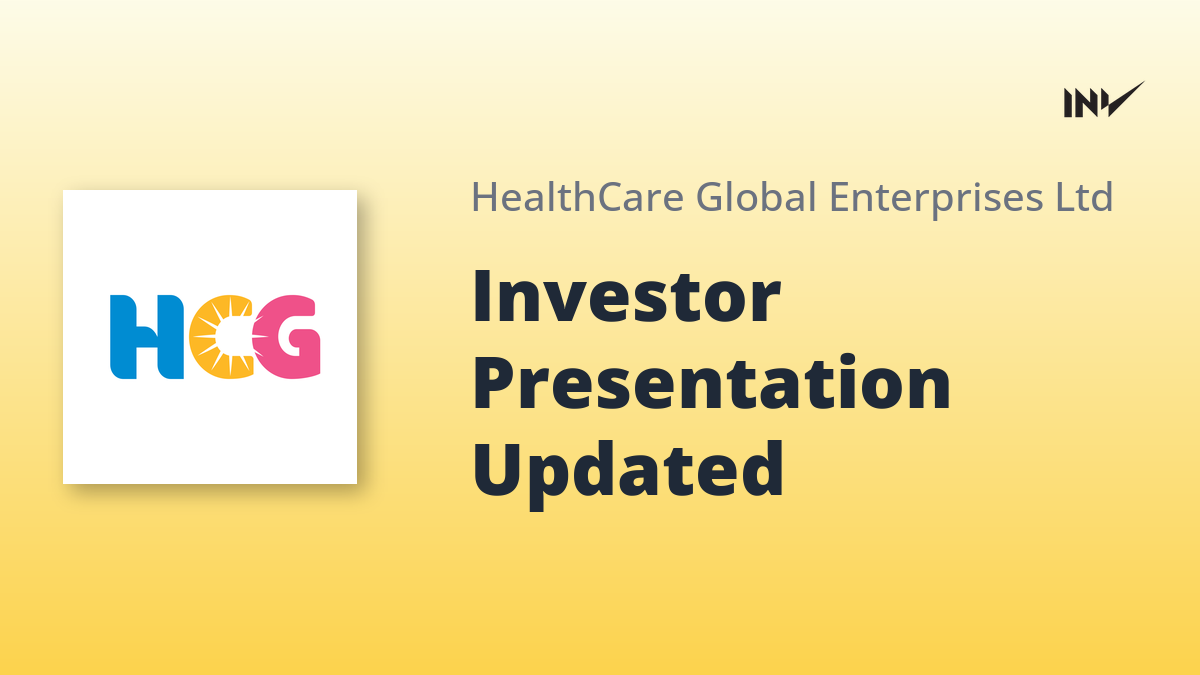 INV

HCG

HealthCare Global Enterprises Ltd

Investor Presentation Updated